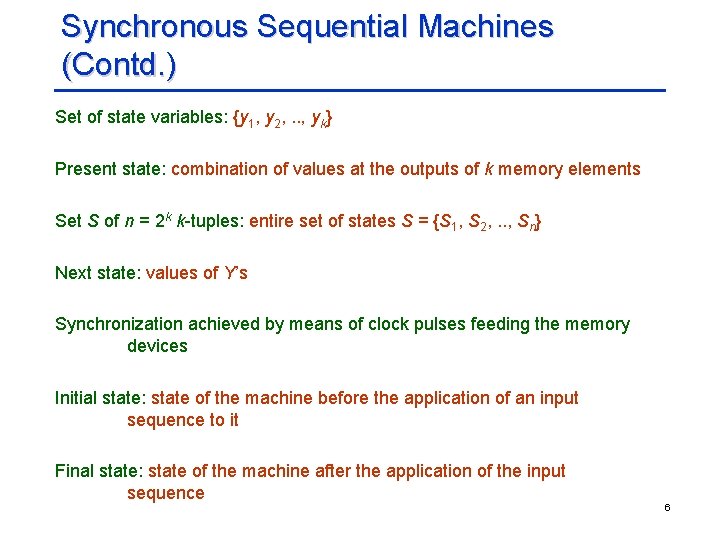 Synchronous Sequential Machines (Contd.)

Set of state variables: $\{y_1, y_2, .., y_k\}$

Present state: combination of values at the outputs of $k$ memory elements

Set $S$ of $n = 2^k$ $k$-tuples: entire set of states $S = \{S_1, S_2, .., S_n\}$

Next state: values of $Y$'s

Synchronization achieved by means of clock pulses feeding the memory devices

Initial state: state of the machine before the application of an input sequence to it

Final state: state of the machine after the application of the input sequence

6